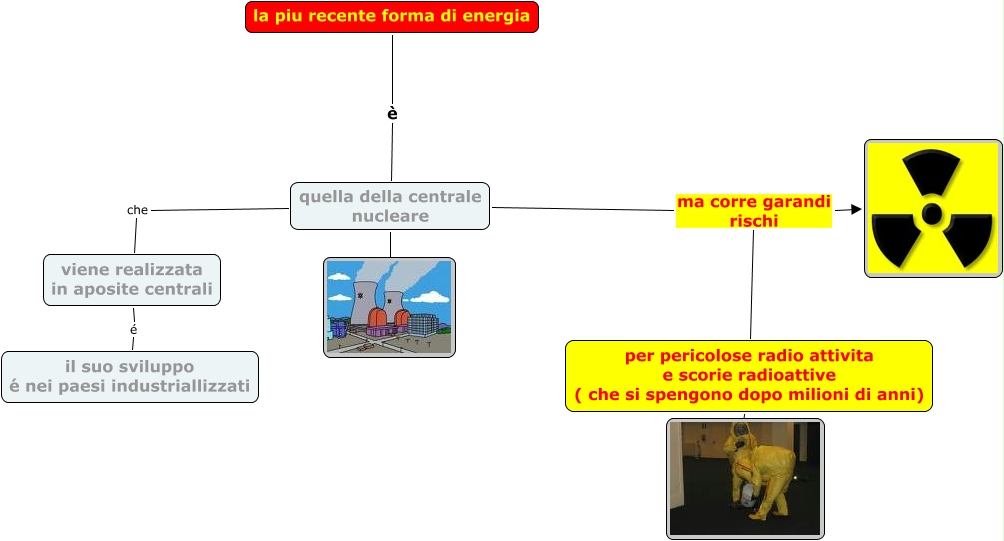 la piu recente forma di energia

è

quella della centrale nucleare

che

viene realizzata in aposite centrali

é

il suo sviluppo é nei paesi industriallizzati

ma corre garandi rischi

per pericolose radio attivita e scorie radioattive ( che si spengono dopo milioni di anni)